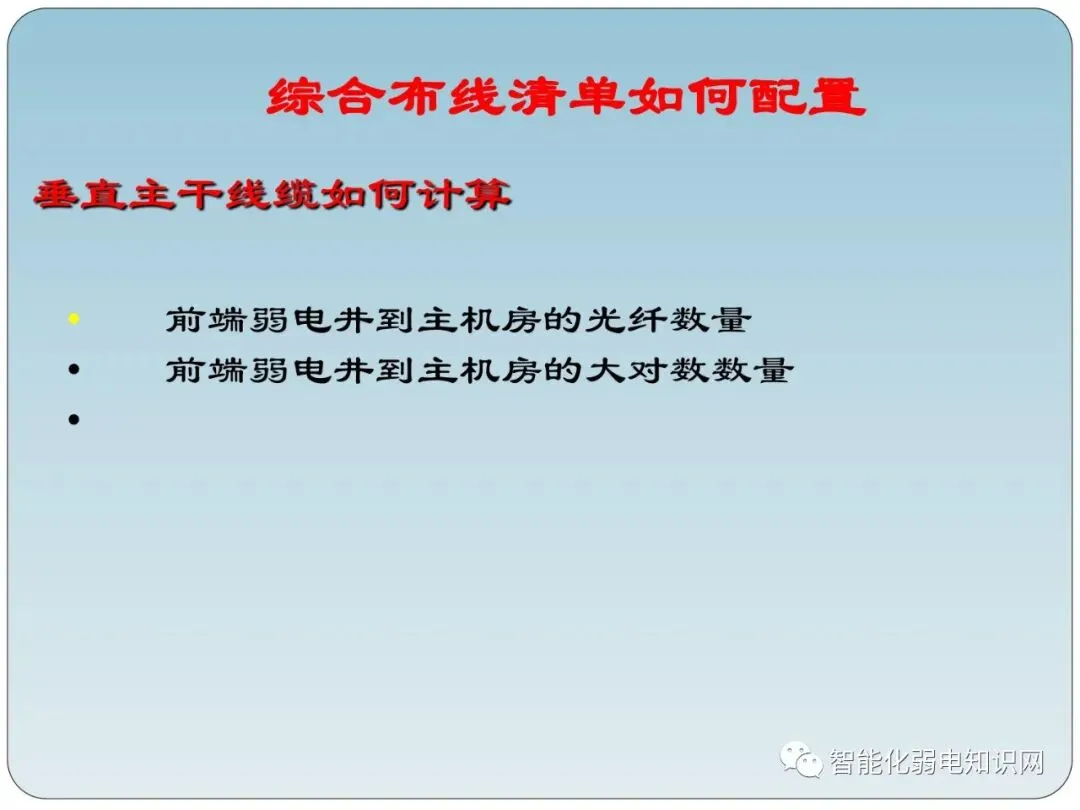 综合布线清单如何配置

垂直主干线缆如何计算

• 前端弱电井到主机房的光纤数量
• 前端弱电井到主机房的大对数数量
•

智能化弱电知识网